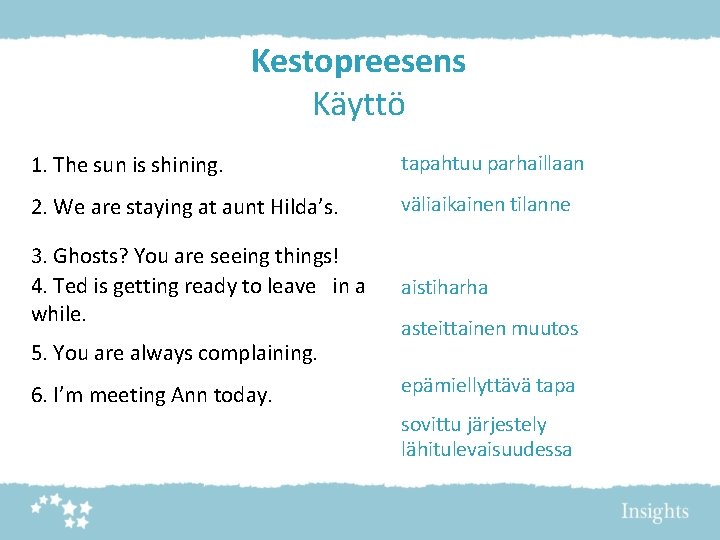 Kestopreesens
Käyttö

1. The sun is shining.

2. We are staying at aunt Hilda's.

3. Ghosts? You are seeing things!

4. Ted is getting ready to leave in a while.

5. You are always complaining.

6. I'm meeting Ann today.

tapahtuu parhaillaan

väliaikainen tilanne

aistiharha

asteittainen muutos

epämiellyttävä tapa

sovittu järjestely lähitulevaisuudessa

Insights